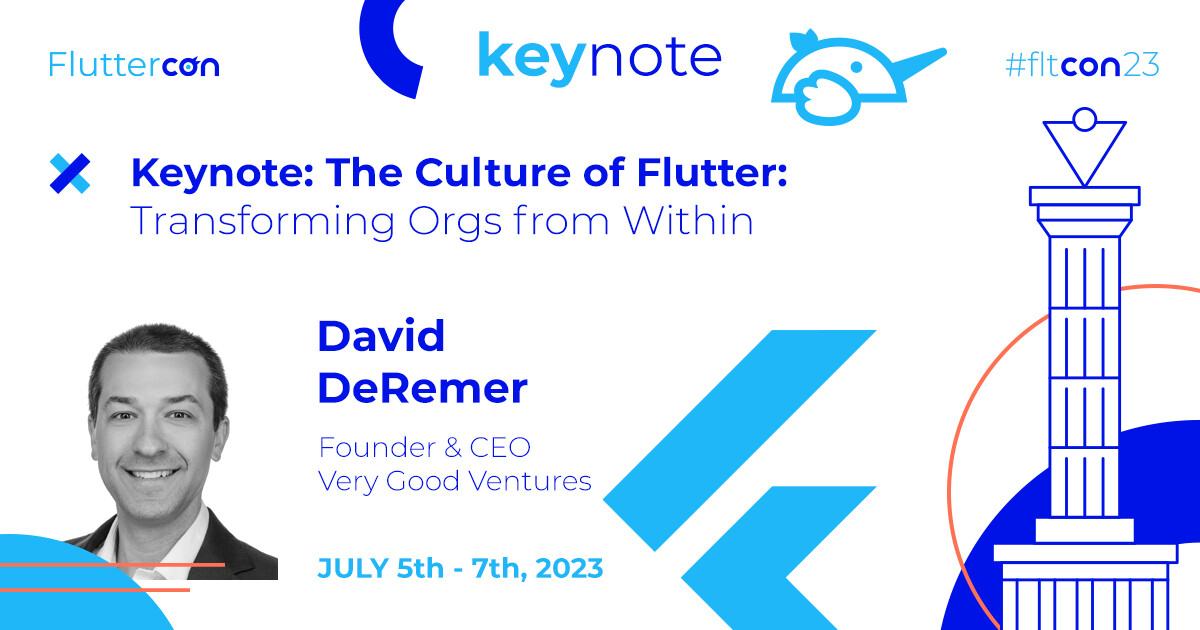 Fluttercon

keynote

#fltcon23

Keynote: The Culture of Flutter: Transforming Orgs from Within

David DeRemer

Founder & CEO
Very Good Ventures

JULY 5th - 7th, 2023